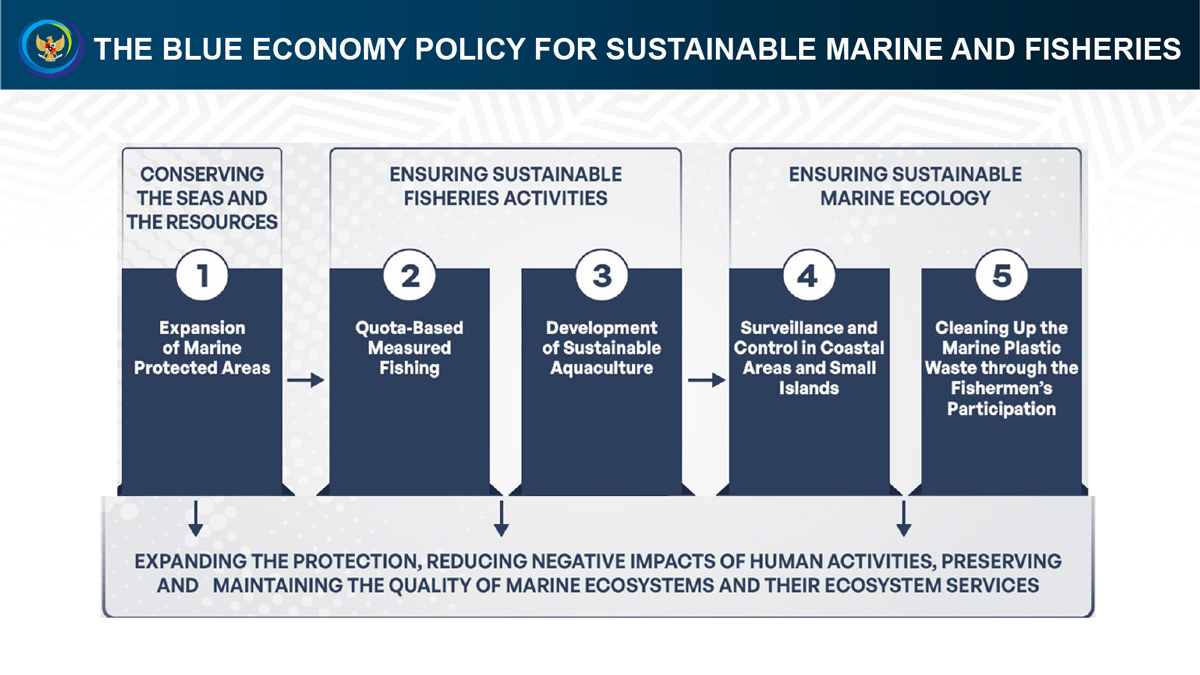 THE BLUE ECONOMY POLICY FOR SUSTAINABLE MARINE AND FISHERIES

CONSERVING THE SEAS AND THE RESOURCES

1

Expansion of Marine Protected Areas

ENSURING SUSTAINABLE FISHERIES ACTIVITIES

2

Quota-Based Measured Fishing

3

Development of Sustainable Aquaculture

ENSURING SUSTAINABLE MARINE ECOLOGY

4

Surveillance and Control in Coastal Areas and Small Islands

5

Cleaning Up the Marine Plastic Waste through the Fishermen's Participation

EXPANDING THE PROTECTION, REDUCING NEGATIVE IMPACTS OF HUMAN ACTIVITIES, PRESERVING AND MAINTAINING THE QUALITY OF MARINE ECOSYSTEMS AND THEIR ECOSYSTEM SERVICES